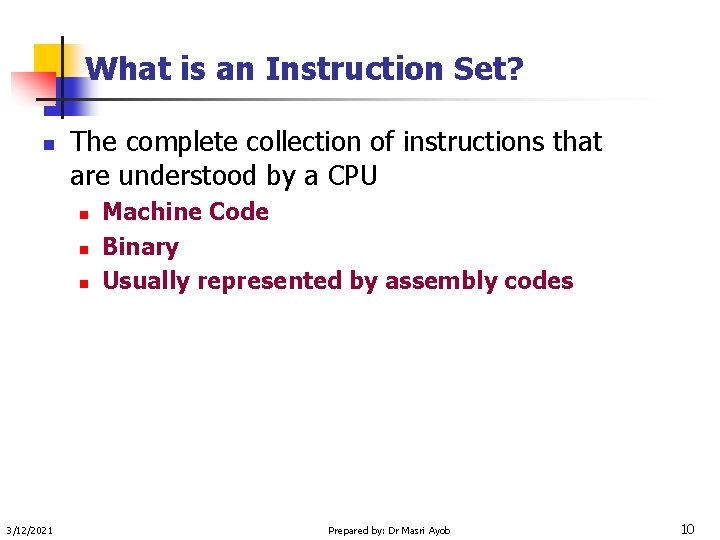 What is an Instruction Set?

The complete collection of instructions that are understood by a CPU

Machine Code

Binary

Usually represented by assembly codes

3/12/2021

Prepared by: Dr Masri Ayob

10